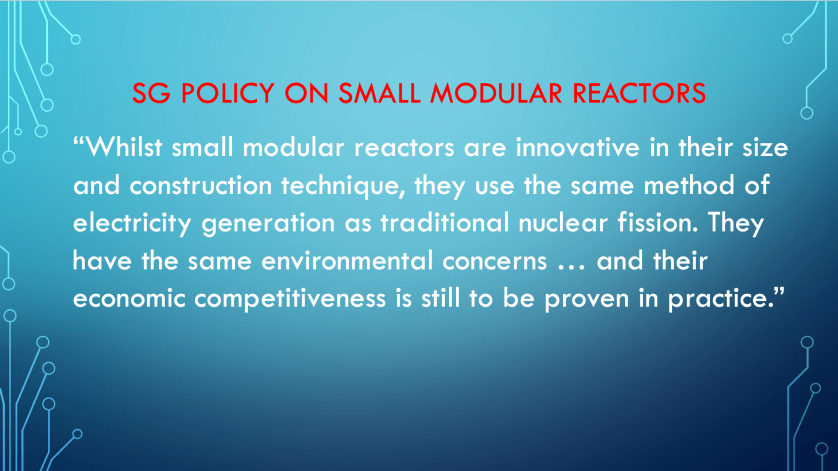 SG POLICY ON SMALL MODULAR REACTORS

“Whilst small modular reactors are innovative in their size and construction technique, they use the same method of electricity generation as traditional nuclear fission. They have the same environmental concerns … and their economic competitiveness is still to be proven in practice.”